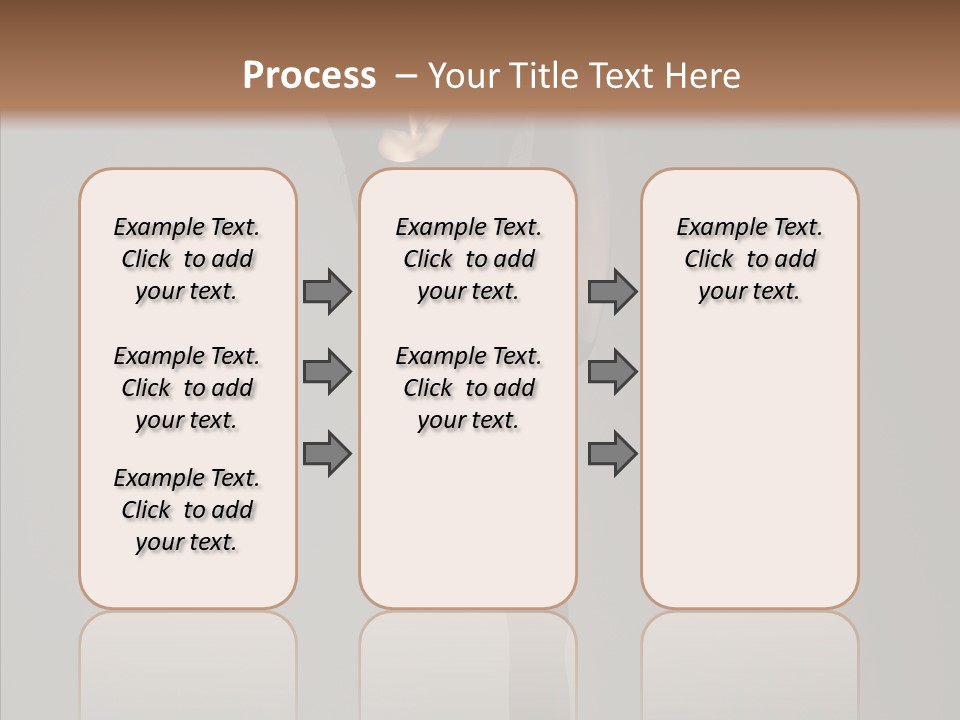 Process – Your Title Text Here

Example Text. Click to add your text.

Example Text. Click to add your text.

Example Text. Click to add your text.

Example Text. Click to add your text.

Example Text. Click to add your text.

Example Text. Click to add your text.